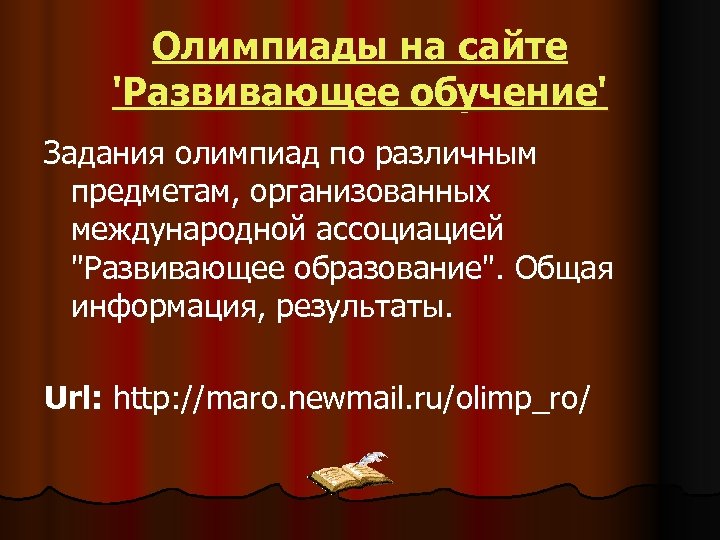 Олимпиады на сайте 'Развивающее обучение'

Задания олимпиад по различным предметам, организованных международной ассоциацией "Развивающее образование". Общая информация, результаты.

Url: http://maro.newmail.ru/olimp_ro/